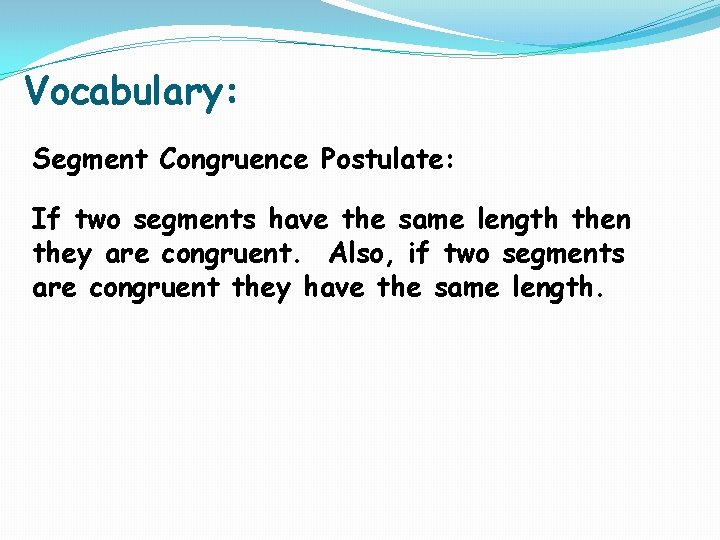 Vocabulary:

Segment Congruence Postulate:

If two segments have the same length then they are congruent. Also, if two segments are congruent they have the same length.